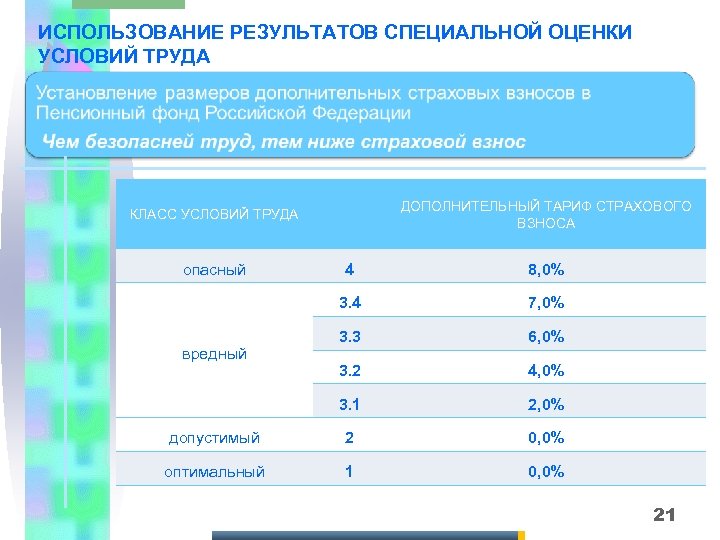 ИСПОЛЬЗОВАНИЕ РЕЗУЛЬТАТОВ СПЕЦИАЛЬНОЙ ОЦЕНКИ УСЛОВИЙ ТРУДА

Установление размеров дополнительных страховых взносов в Пенсионный фонд Российской Федерации

Чем безопасней труд, тем ниже страховой взнос

| КЛАСС УСЛОВИЙ ТРУДА | | ДОПОЛНИТЕЛЬНЫЙ ТАРИФ СТРАХОВОГО ВЗНОСА |
|---|---|---|
| опасный | 4 | 8,0% |
| вредный | 3.4 | 7,0% |
| | 3.3 | 6,0% |
| | 3.2 | 4,0% |
| | 3.1 | 2,0% |
| допустимый | 2 | 0,0% |
| оптимальный | 1 | 0,0% |

21